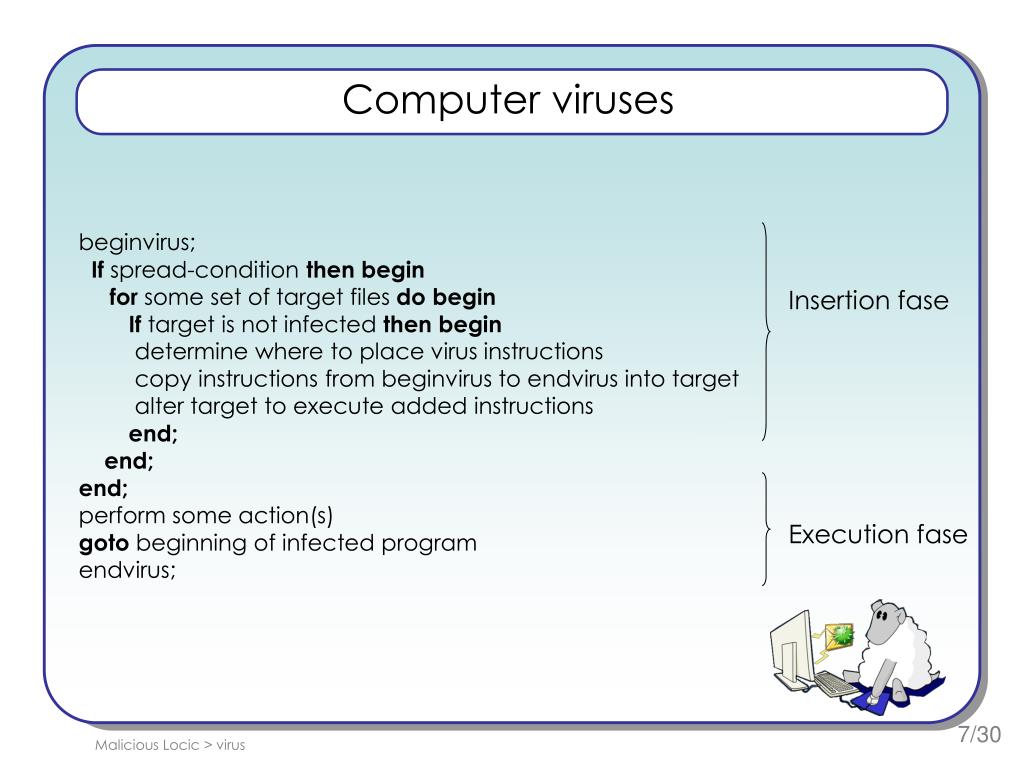 Computer viruses

beginvirus;
If spread-condition then begin
for some set of target files do begin
If target is not infected then begin
determine where to place virus instructions
copy instructions from beginvirus to endvirus into target
alter target to execute added instructions
end;
end;
end;
perform some action(s)
goto beginning of infected program
endvirus;

Insertion fase

Execution fase

Malicious Locic > virus

7/30